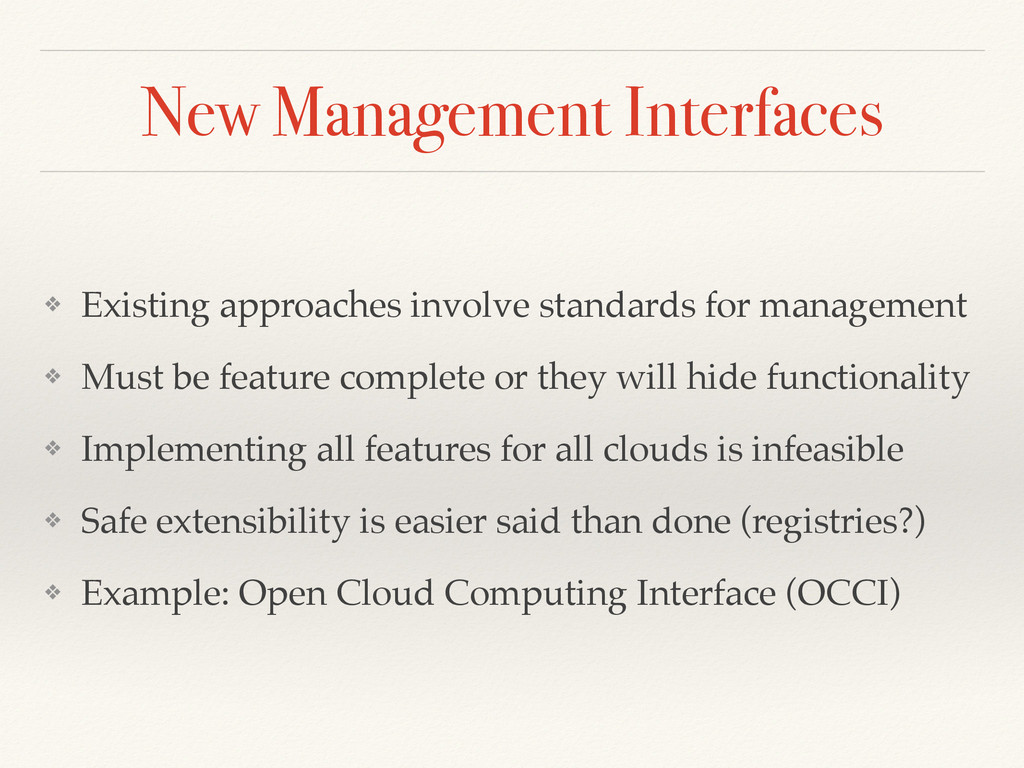 New Management Interfaces

❖ Existing approaches involve standards for management

❖ Must be feature complete or they will hide functionality

❖ Implementing all features for all clouds is infeasible

❖ Safe extensibility is easier said than done (registries?)

❖ Example: Open Cloud Computing Interface (OCCI)